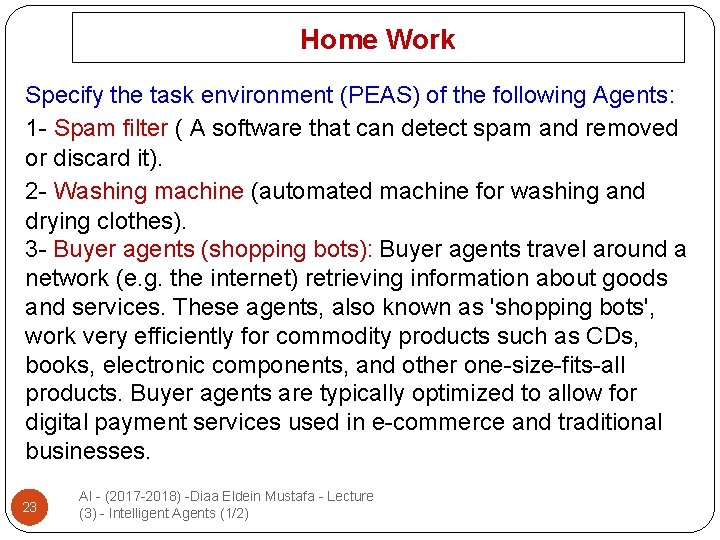 Home Work

Specify the task environment (PEAS) of the following Agents:

1- Spam filter ( A software that can detect spam and removed or discard it).

2- Washing machine (automated machine for washing and drying clothes).

3- Buyer agents (shopping bots): Buyer agents travel around a network (e.g. the internet) retrieving information about goods and services. These agents, also known as 'shopping bots', work very efficiently for commodity products such as CDs, books, electronic components, and other one-size-fits-all products. Buyer agents are typically optimized to allow for digital payment services used in e-commerce and traditional businesses.

23

AI - (2017-2018) -Diaa Eldein Mustafa - Lecture (3) - Intelligent Agents (1/2)